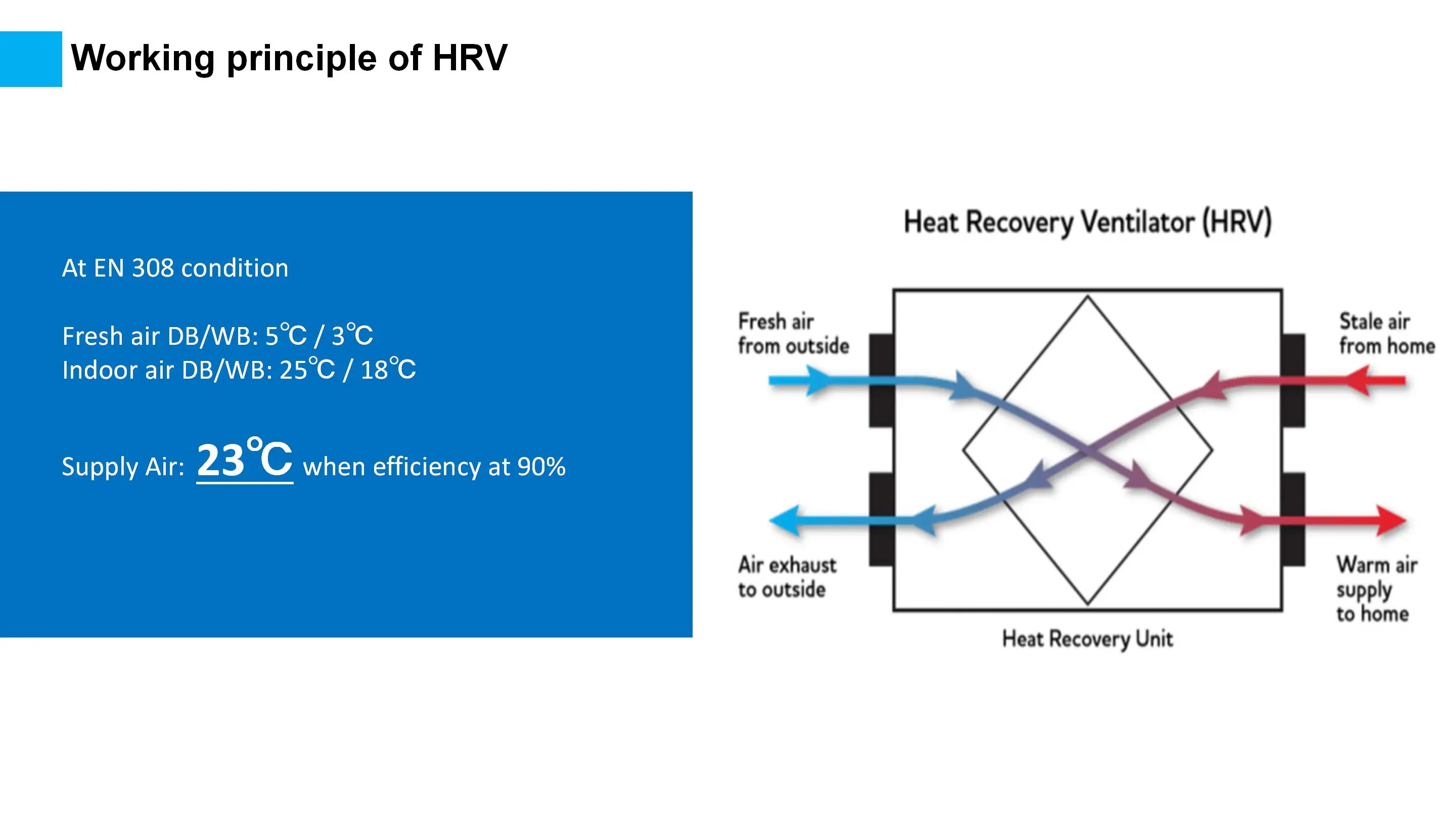 Working principle of HRV

At EN 308 condition

Fresh air DB/WB: 5℃ / 3℃
Indoor air DB/WB: 25℃ / 18℃

Supply Air: 23℃ when efficiency at 90%

Heat Recovery Ventilator (HRV)

Fresh air from outside

Stale air from home

Air exhaust to outside

Warm air supply to home

Heat Recovery Unit